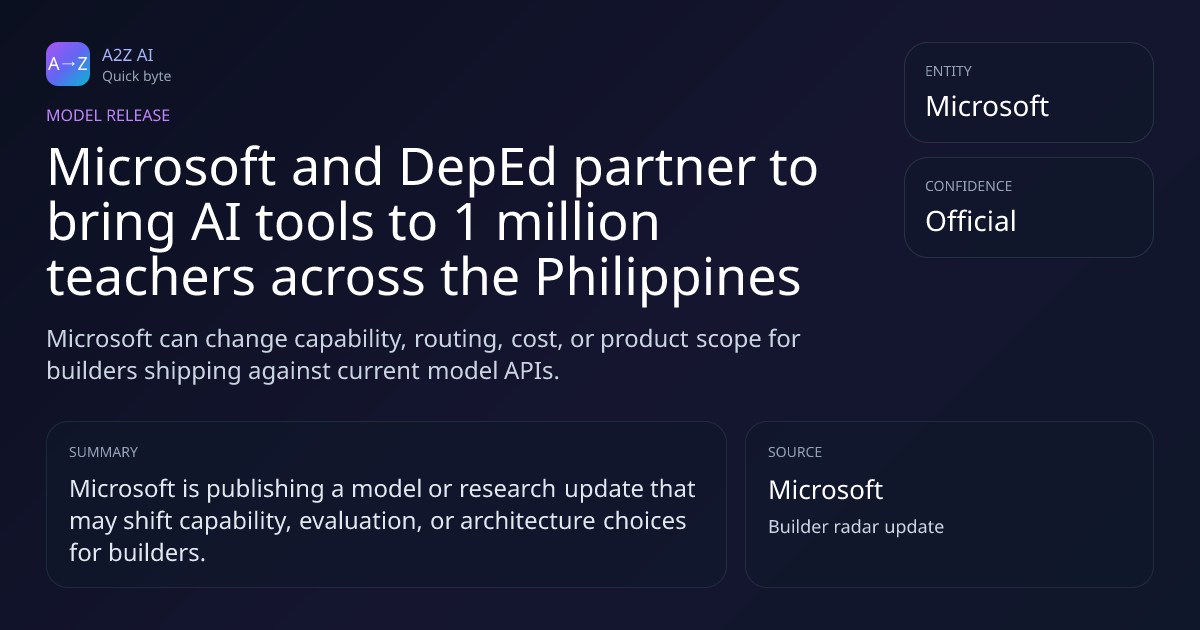 A→Z

A2Z AI
Quick byte

MODEL RELEASE

Microsoft and DepEd partner to bring AI tools to 1 million teachers across the Philippines

Microsoft can change capability, routing, cost, or product scope for builders shipping against current model APIs.

ENTITY
Microsoft

CONFIDENCE
Official

SUMMARY
Microsoft is publishing a model or research update that may shift capability, evaluation, or architecture choices for builders.

SOURCE
Microsoft
Builder radar update